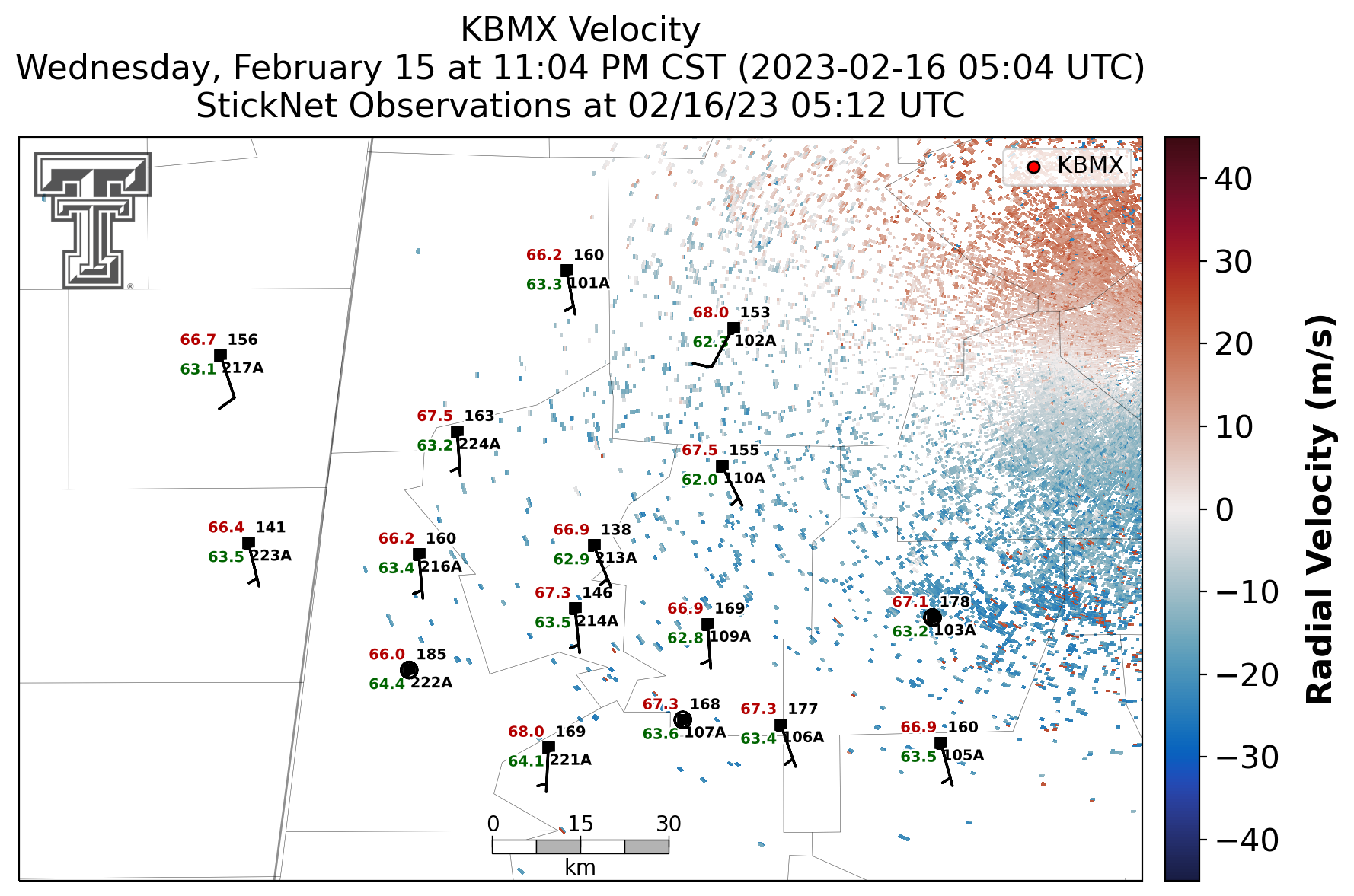 KBMX Velocity
Wednesday, February 15 at 11:04 PM CST (2023-02-16 05:04 UTC)
StickNet Observations at 02/16/23 05:12 UTC

KBMX

66.2 160
63.3 101A

68.0 153
62.3 102A

66.7 156
63.1 217A

67.5 163
63.2 224A

67.5 155
62.0 110A

66.4 141
63.5 223A

66.2 160
63.4 216A

66.9 138
62.9 213A

67.3 146
63.5 214A

66.9 169
62.8 109A

67.1 178
63.2 103A

66.0 185
64.4 222A

67.3 168
63.6 107A

67.3 177
63.4 106A

66.9 160
63.5 105A

68.0 169
64.1 221A

0 15 30
km

40
30
20
10
0
−10
−20
−30
−40
Radial Velocity (m/s)